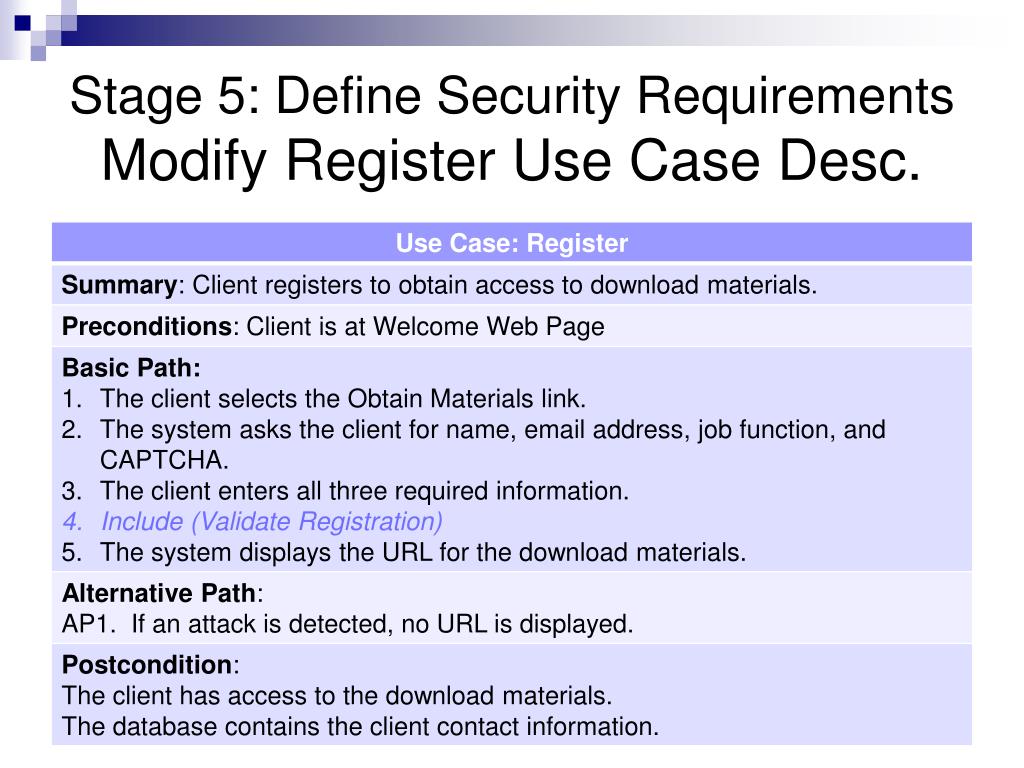 Stage 5: Define Security Requirements
Modify Register Use Case Desc.

| Use Case: Register |
|---|
| **Summary**: Client registers to obtain access to download materials. |
| **Preconditions**: Client is at Welcome Web Page |
| **Basic Path:** 1. The client selects the Obtain Materials link. 2. The system asks the client for name, email address, job function, and CAPTCHA. 3. The client enters all three required information. 4. Include (Validate Registration) 5. The system displays the URL for the download materials. |
| **Alternative Path**: AP1. If an attack is detected, no URL is displayed. |
| **Postcondition**: The client has access to the download materials. The database contains the client contact information. |